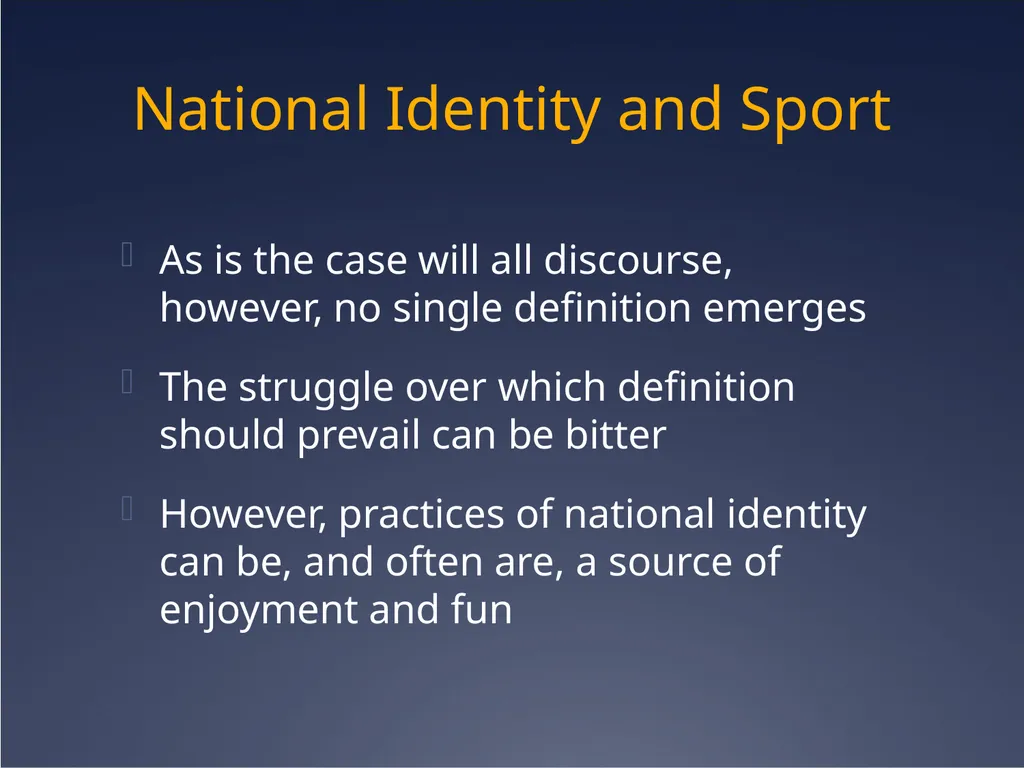 National Identity and Sport

As is the case will all discourse, however, no single definition emerges

The struggle over which definition should prevail can be bitter

However, practices of national identity can be, and often are, a source of enjoyment and fun